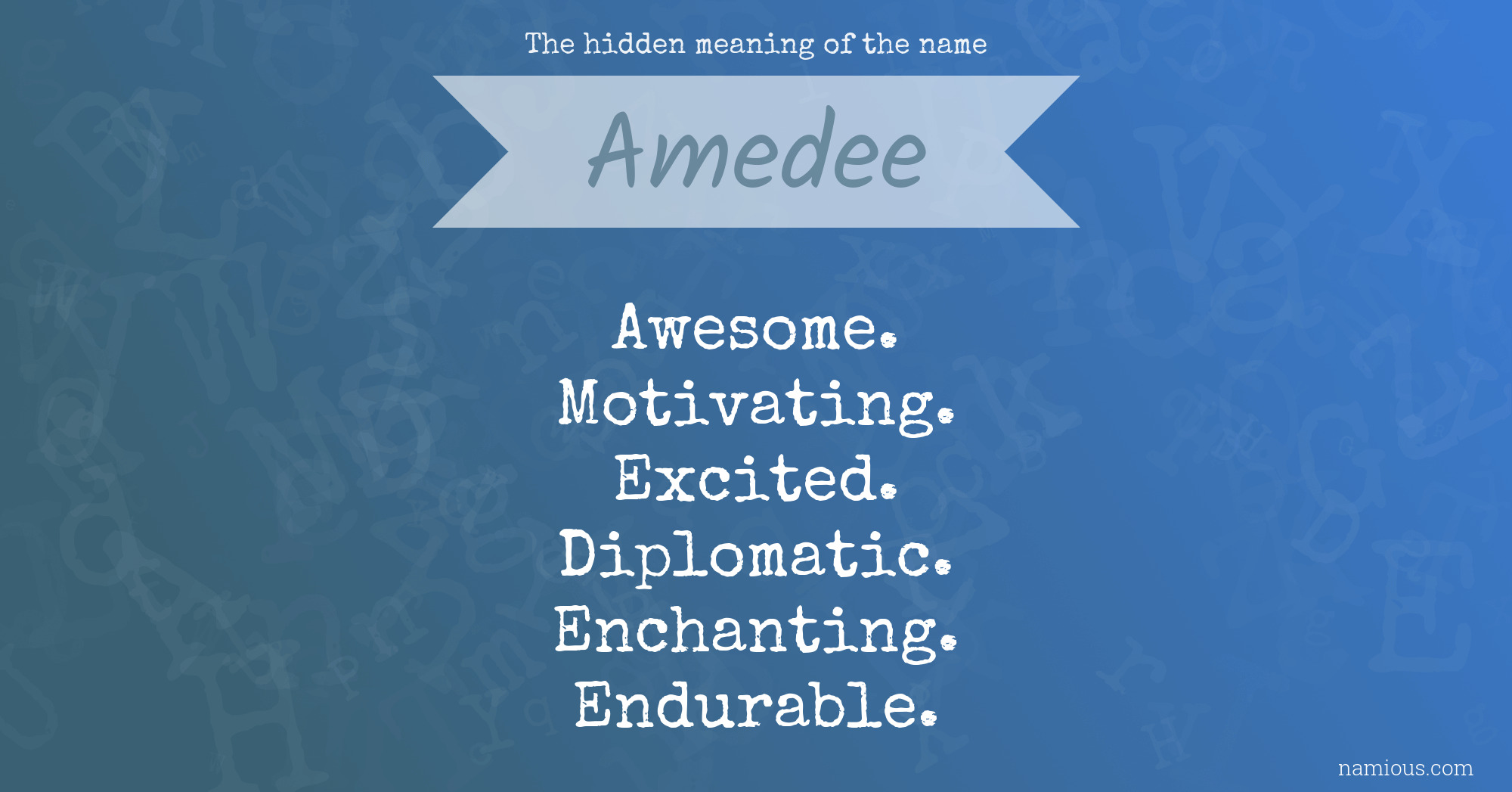 The hidden meaning of the name

Amedee

Awesome.
Motivating.
Excited.
Diplomatic.
Enchanting.
Endurable.

namious.com